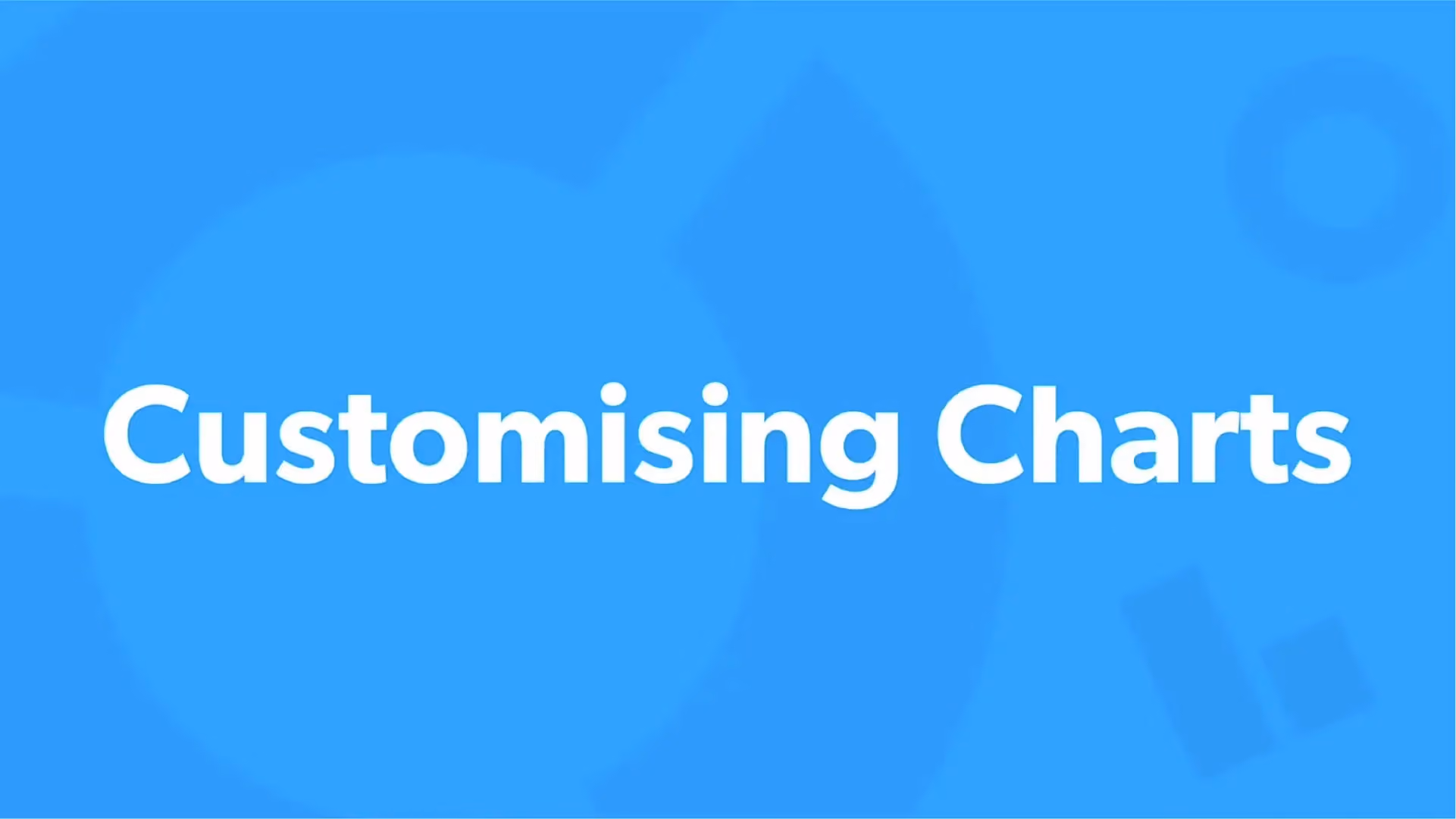 Customising Charts